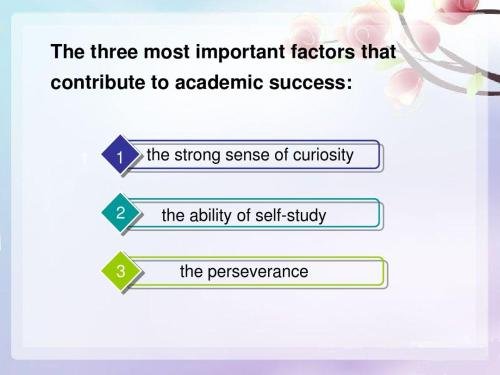 The three most important factors that contribute to academic success:

1 the strong sense of curiosity

2 the ability of self-study

3 the perseverance